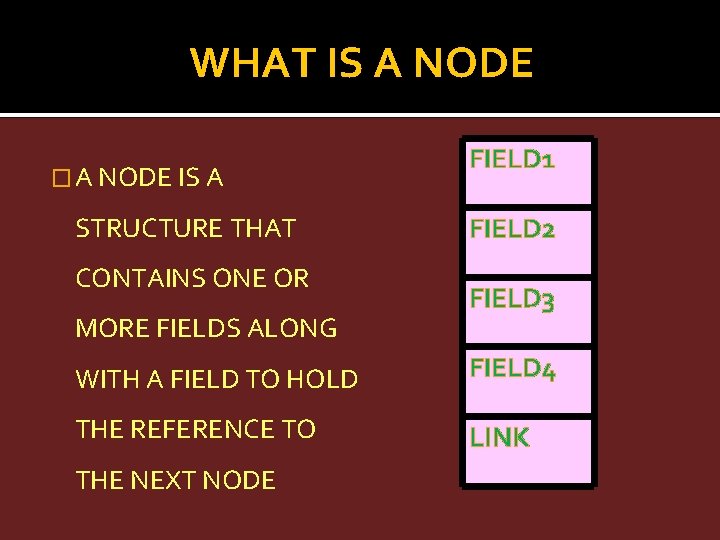 WHAT IS A NODE

A NODE IS A STRUCTURE THAT CONTAINS ONE OR MORE FIELDS ALONG WITH A FIELD TO HOLD THE REFERENCE TO THE NEXT NODE

FIELD1
FIELD2
FIELD3
FIELD4
LINK